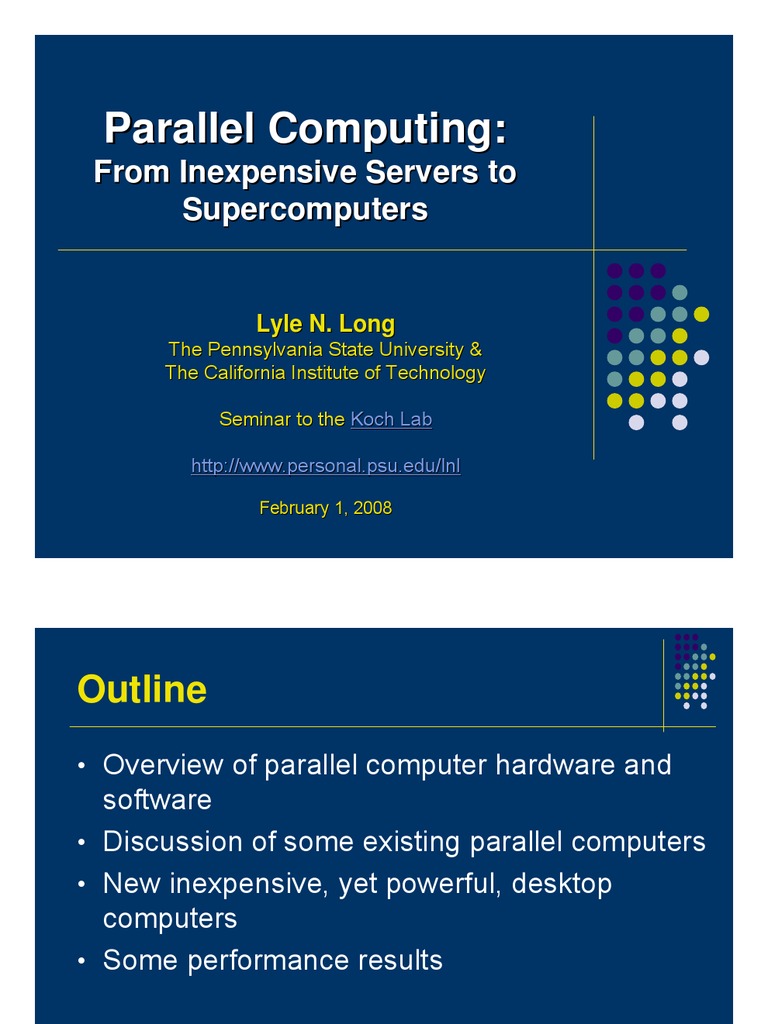 Parallel Computing:
From Inexpensive Servers to Supercomputers

Lyle N. Long
The Pennsylvania State University &
The California Institute of Technology

Seminar to the Koch Lab

http://www.personal.psu.edu/lnl

February 1, 2008

Outline

• Overview of parallel computer hardware and software
• Discussion of some existing parallel computers
• New inexpensive, yet powerful, desktop computers
• Some performance results